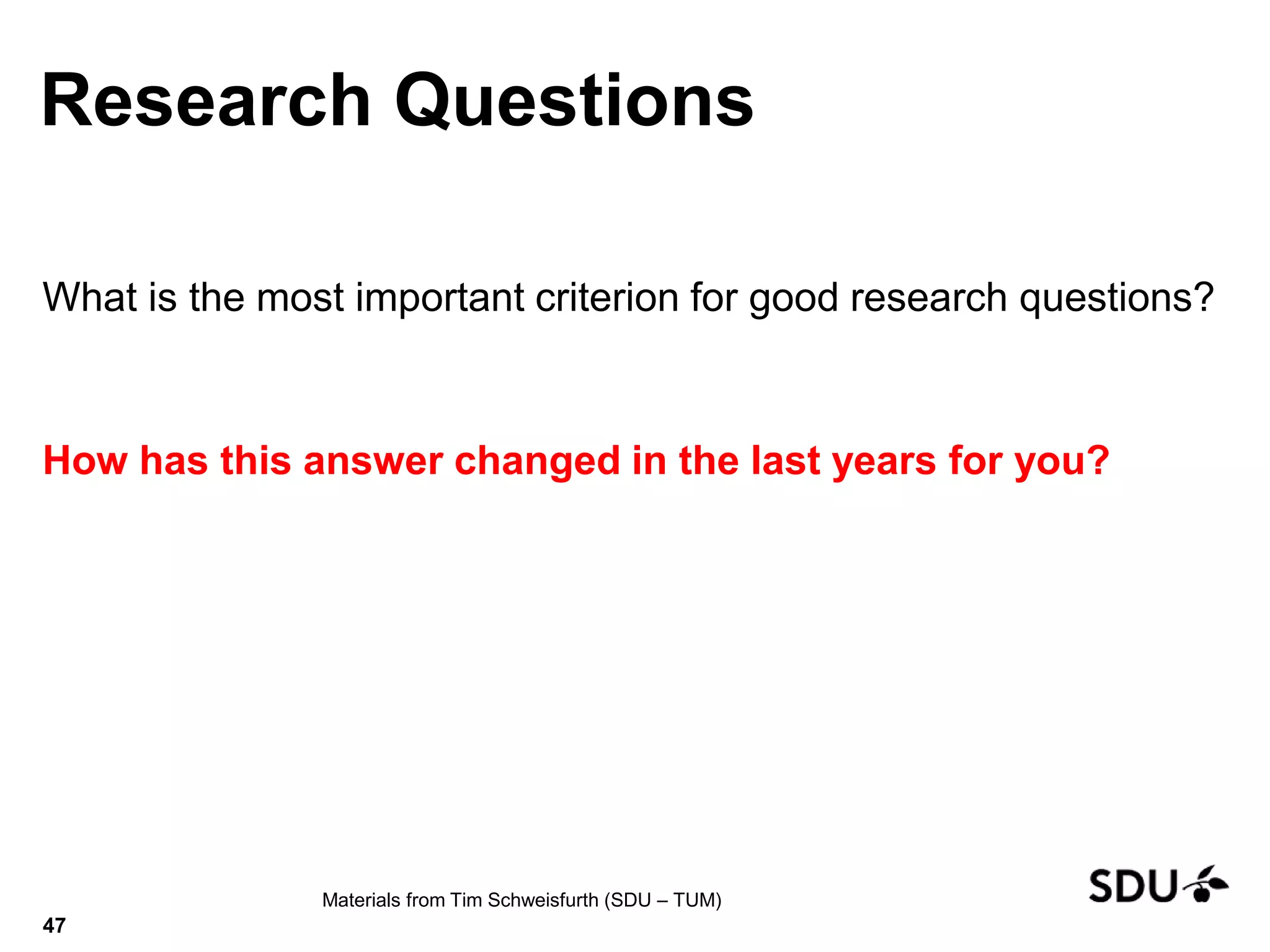 Research Questions

What is the most important criterion for good research questions?

How has this answer changed in the last years for you?

Materials from Tim Schweisfurth (SDU – TUM)

SDU

47